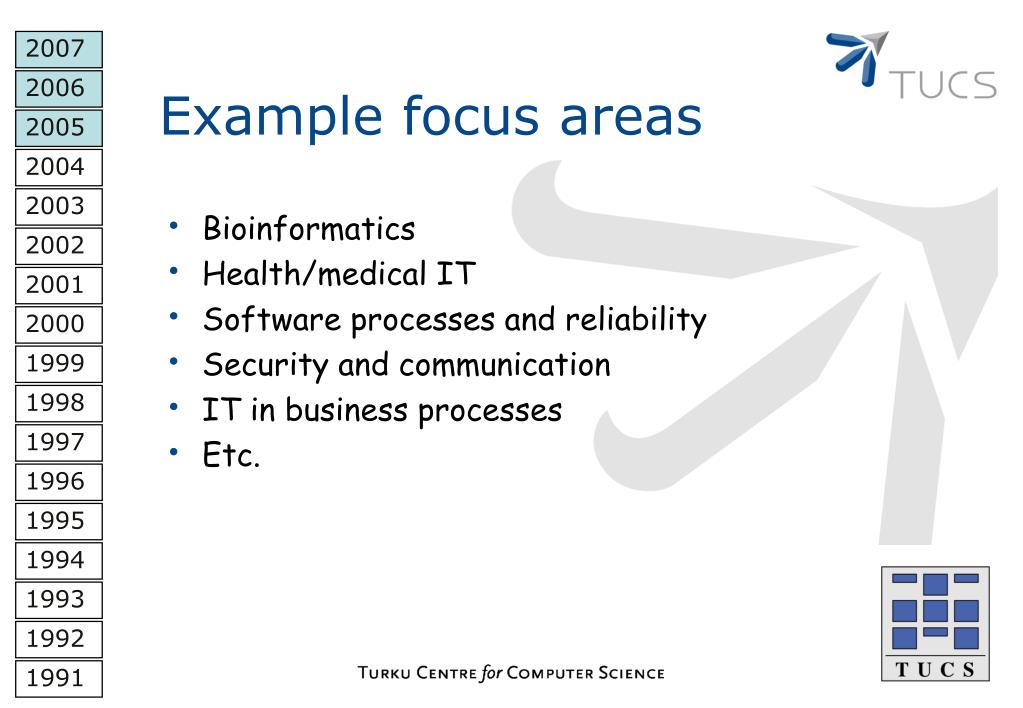 2007
2006
2005
2004
2003
2002
2001
2000
1999
1998
1997
1996
1995
1994
1993
1992
1991

TUCS

Example focus areas

• Bioinformatics
• Health/medical IT
• Software processes and reliability
• Security and communication
• IT in business processes
• Etc.

TURKU CENTRE for COMPUTER SCIENCE

TUCS